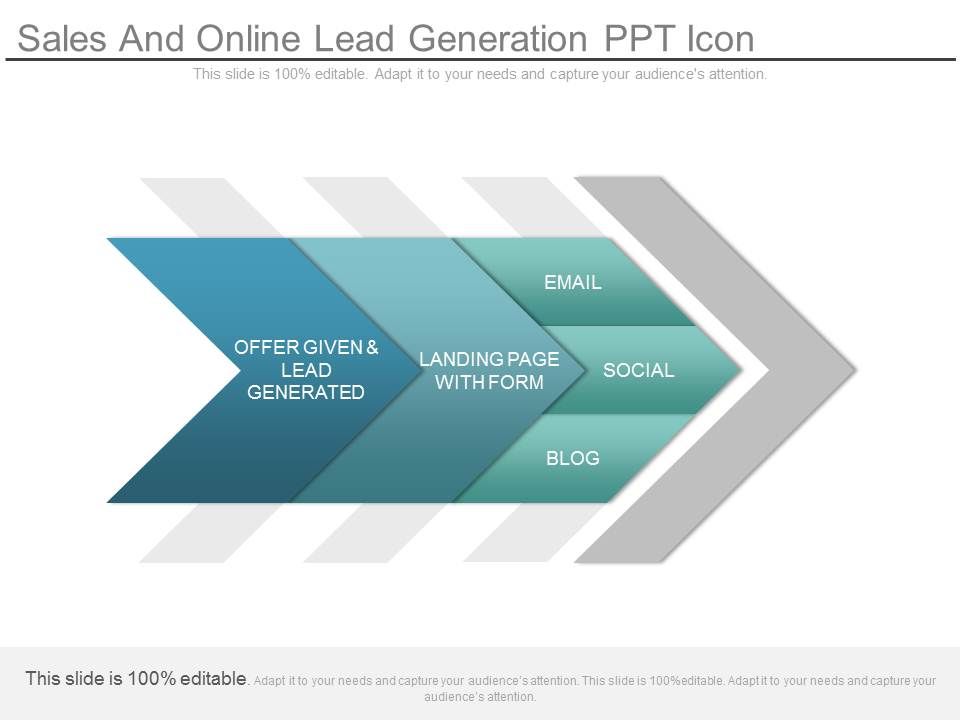 Sales And Online Lead Generation PPT Icon

This slide is 100% editable. Adapt it to your needs and capture your audience's attention.

OFFER GIVEN & LEAD GENERATED

LANDING PAGE WITH FORM

EMAIL

SOCIAL

BLOG

This slide is 100% editable. Adapt it to your needs and capture your audience's attention. This slide is 100%editable. Adapt it to your needs and capture your audience's attention.